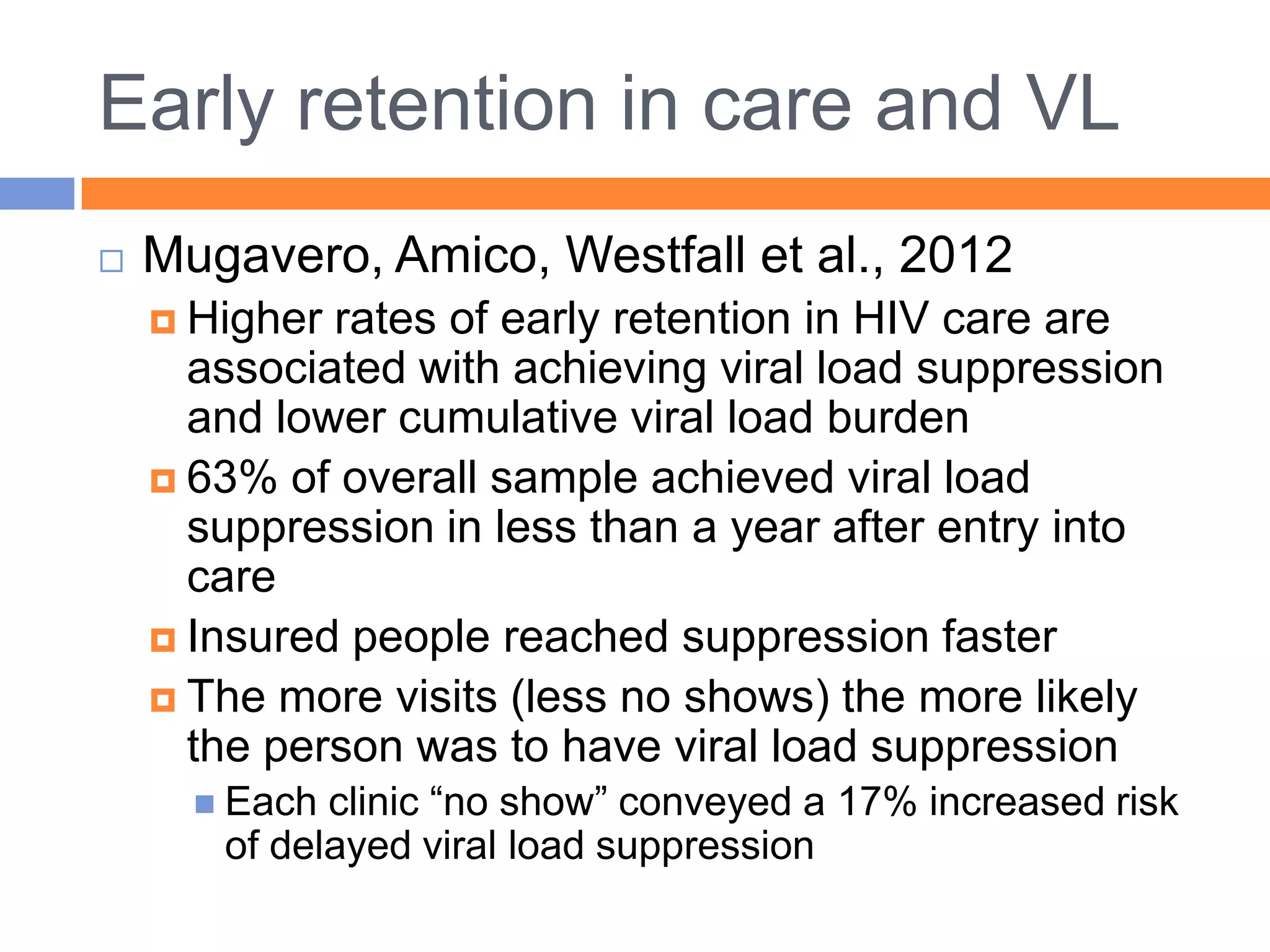 Early retention in care and VL

Mugavero, Amico, Westfall et al., 2012

Higher rates of early retention in HIV care are associated with achieving viral load suppression and lower cumulative viral load burden

63% of overall sample achieved viral load suppression in less than a year after entry into care

Insured people reached suppression faster

The more visits (less no shows) the more likely the person was to have viral load suppression

Each clinic “no show” conveyed a 17% increased risk of delayed viral load suppression